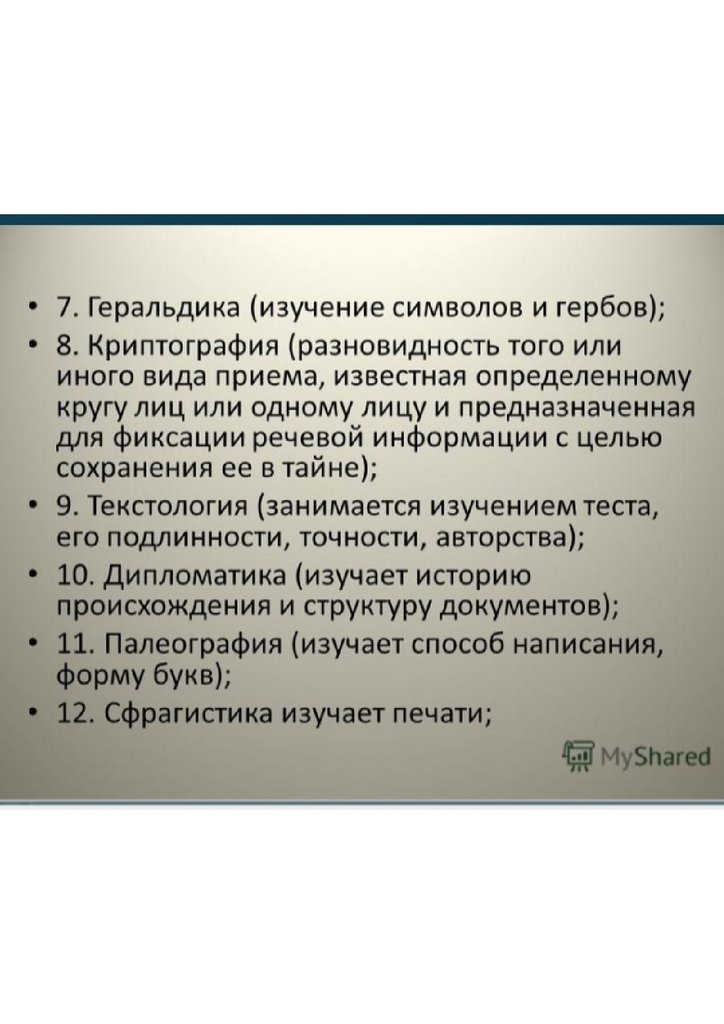 • 7. Геральдика (изучение символов и гербов);
• 8. Криптография (разновидность того или иного вида приема, известная определенному кругу лиц или одному лицу и предназначенная для фиксации речевой информации с целью сохранения ее в тайне);
• 9. Текстология (занимается изучением теста, его подлинности, точности, авторства);
• 10. Дипломатика (изучает историю происхождения и структуру документов);
• 11. Палеография (изучает способ написания, форму букв);
• 12. Сфрагистика изучает печати;

MyShared